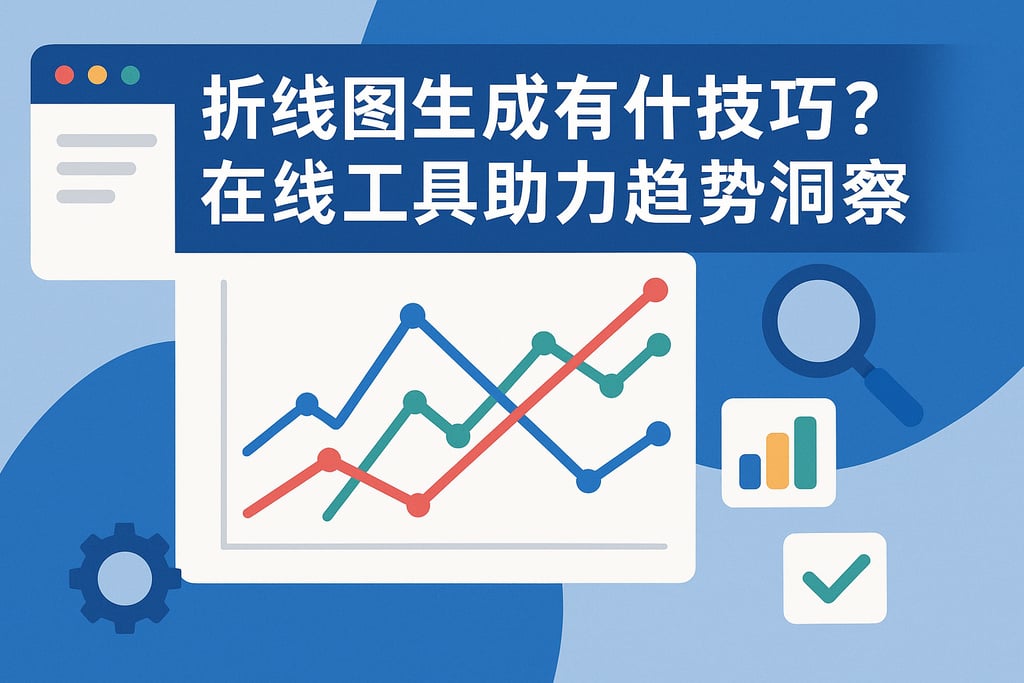 折线图生成有什技巧？
在线工具助力趋势洞察